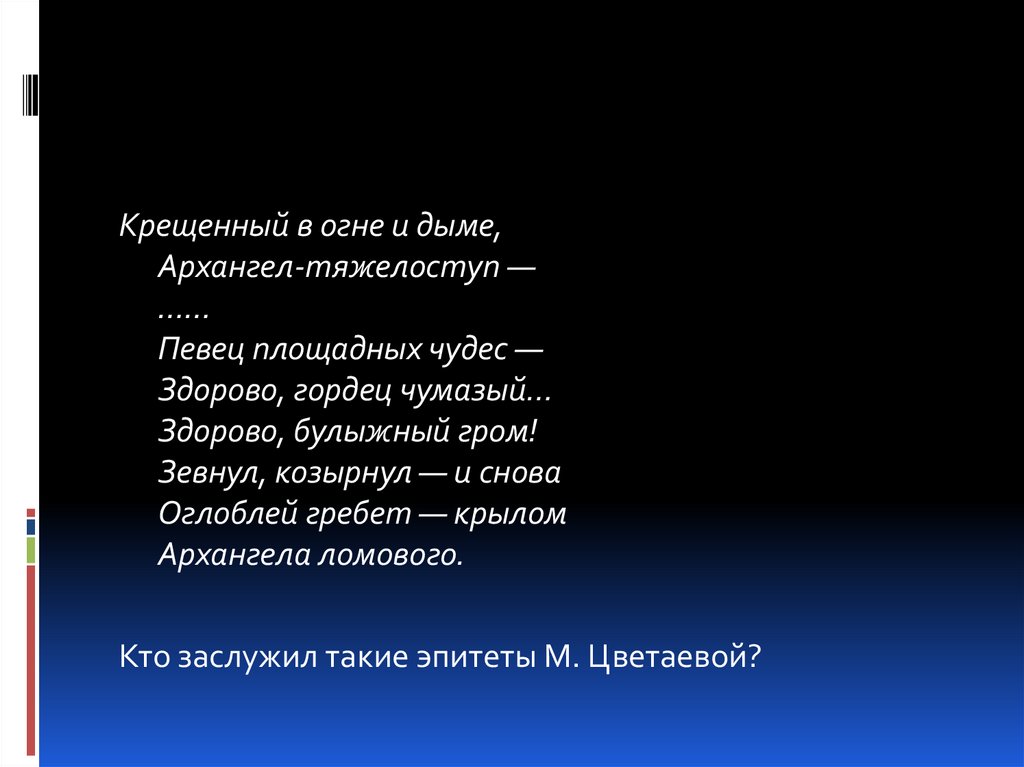 Крещенный в огне и дыме,
Архангел-тяжелоступ —
……
Певец площадных чудес —
Здорово, гордец чумазый…
Здорово, булыжный гром!
Зевнул, козырнул — и снова
Оглоблей гребет — крылом
Архангела ломового.

Кто заслужил такие эпитеты М. Цветаевой?